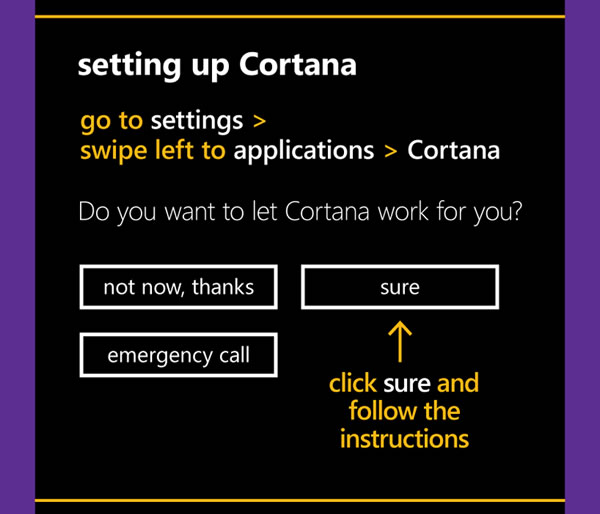 setting up Cortana

go to settings >
swipe left to applications > Cortana

Do you want to let Cortana work for you?

not now, thanks

sure

emergency call

click sure and follow the instructions